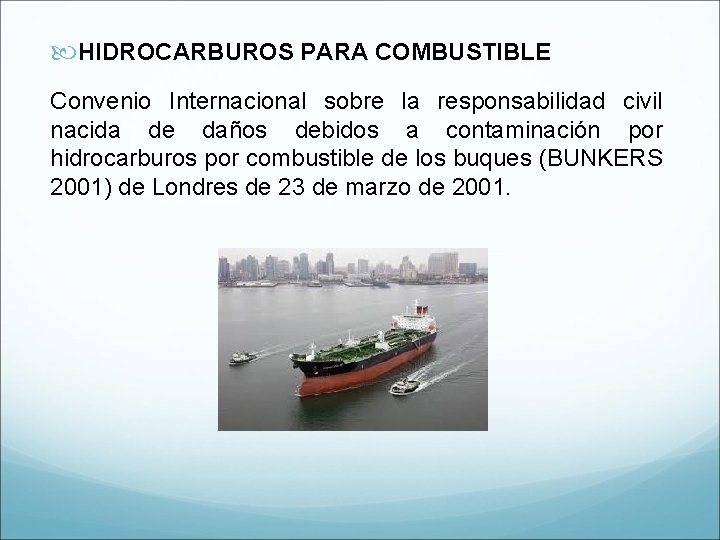 HIDROCARBUROS PARA COMBUSTIBLE

Convenio Internacional sobre la responsabilidad civil nacida de daños debidos a contaminación por hidrocarburos por combustible de los buques (BUNKERS 2001) de Londres de 23 de marzo de 2001.